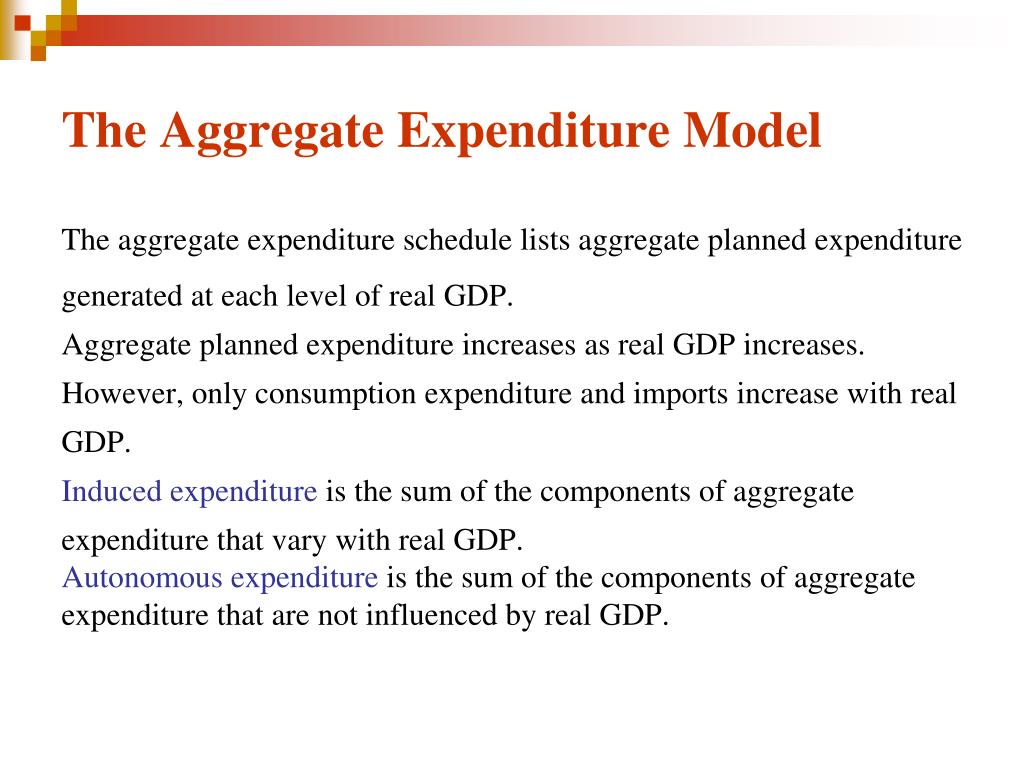 The Aggregate Expenditure Model

The aggregate expenditure schedule lists aggregate planned expenditure generated at each level of real GDP.

Aggregate planned expenditure increases as real GDP increases.

However, only consumption expenditure and imports increase with real GDP.

Induced expenditure is the sum of the components of aggregate expenditure that vary with real GDP.

Autonomous expenditure is the sum of the components of aggregate expenditure that are not influenced by real GDP.